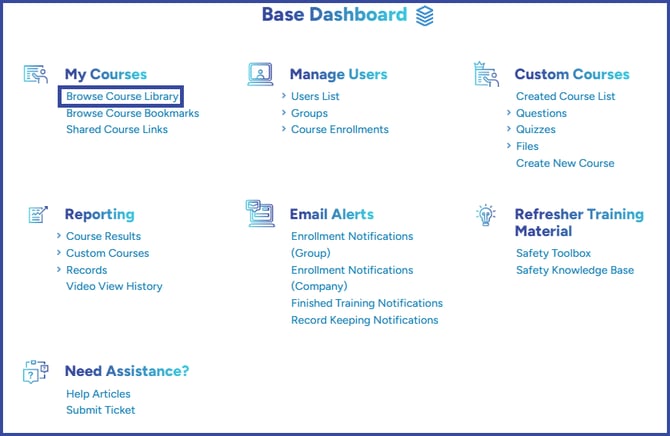 Base Dashboard

My Courses
Browse Course Library
Browse Course Bookmarks
Shared Course Links

Manage Users
› Users List
› Groups
› Course Enrollments

Custom Courses
Created Course List
› Questions
› Quizzes
› Files
Create New Course

Reporting
› Course Results
› Custom Courses
› Records
Video View History

Email Alerts
Enrollment Notifications (Group)
Enrollment Notifications (Company)
Finished Training Notifications
Record Keeping Notifications

Refresher Training Material
Safety Toolbox
Safety Knowledge Base

Need Assistance?
Help Articles
Submit Ticket